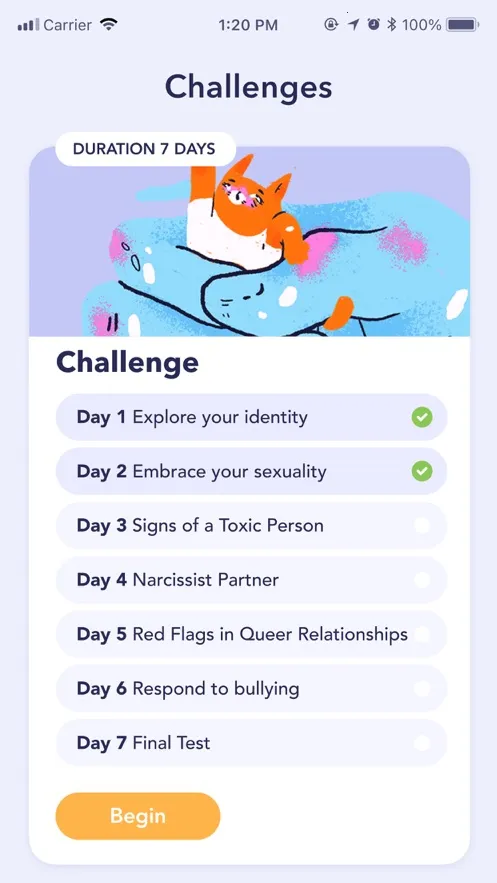 Carrier 1:20 PM 100%

Challenges

DURATION 7 DAYS

Challenge

Day 1 Explore your identity

Day 2 Embrace your sexuality

Day 3 Signs of a Toxic Person

Day 4 Narcissist Partner

Day 5 Red Flags in Queer Relationships

Day 6 Respond to bullying

Day 7 Final Test

Begin